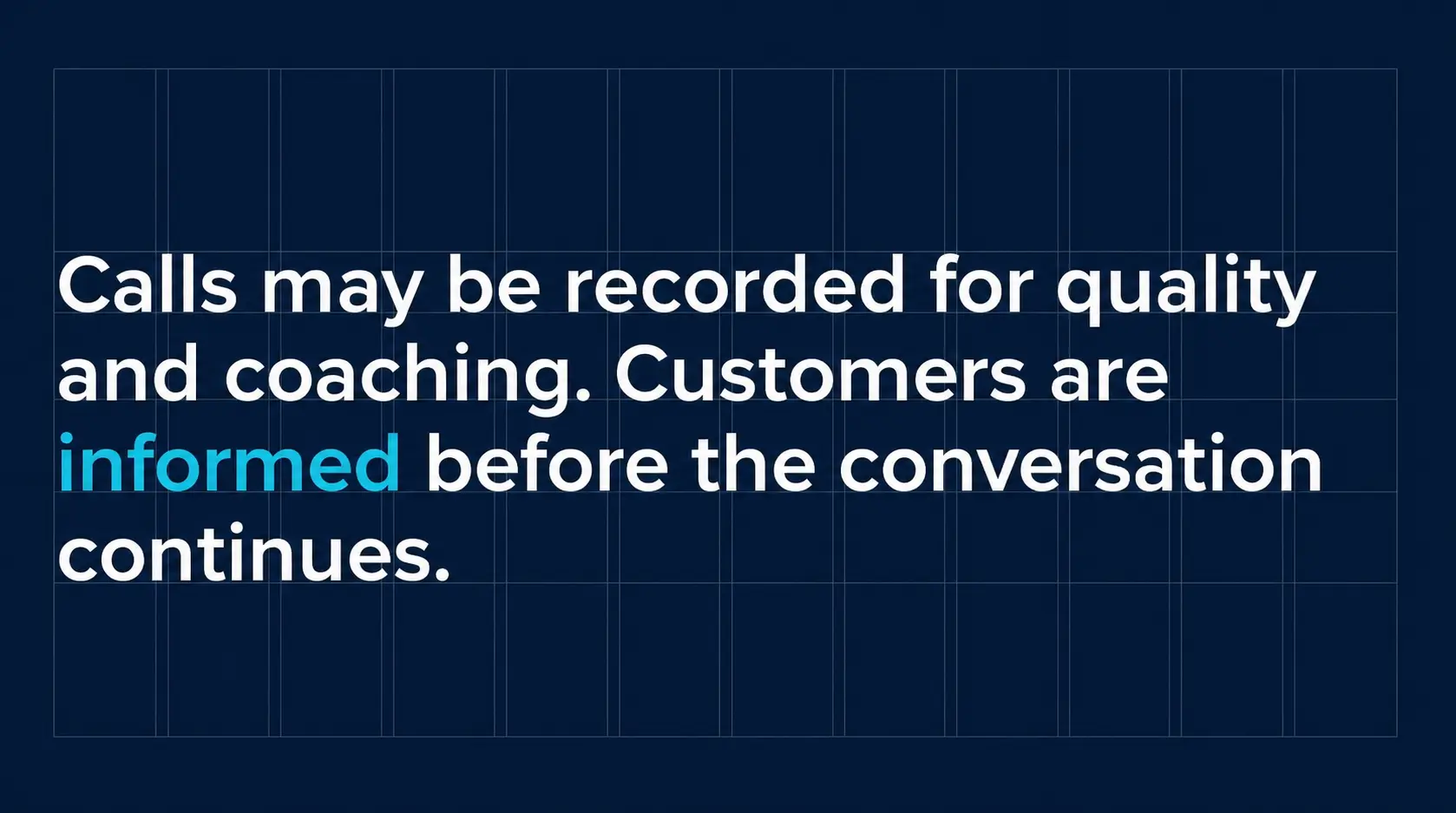 Calls may be recorded for quality and coaching. Customers are informed before the conversation continues.